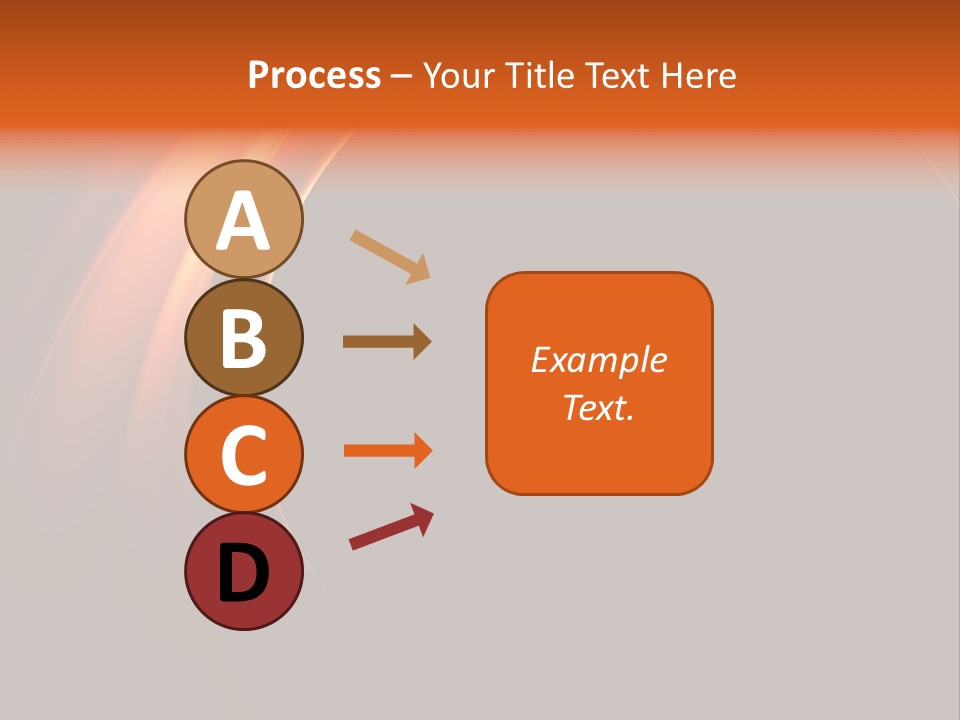 Process – Your Title Text Here

A

B

C

D

Example Text.